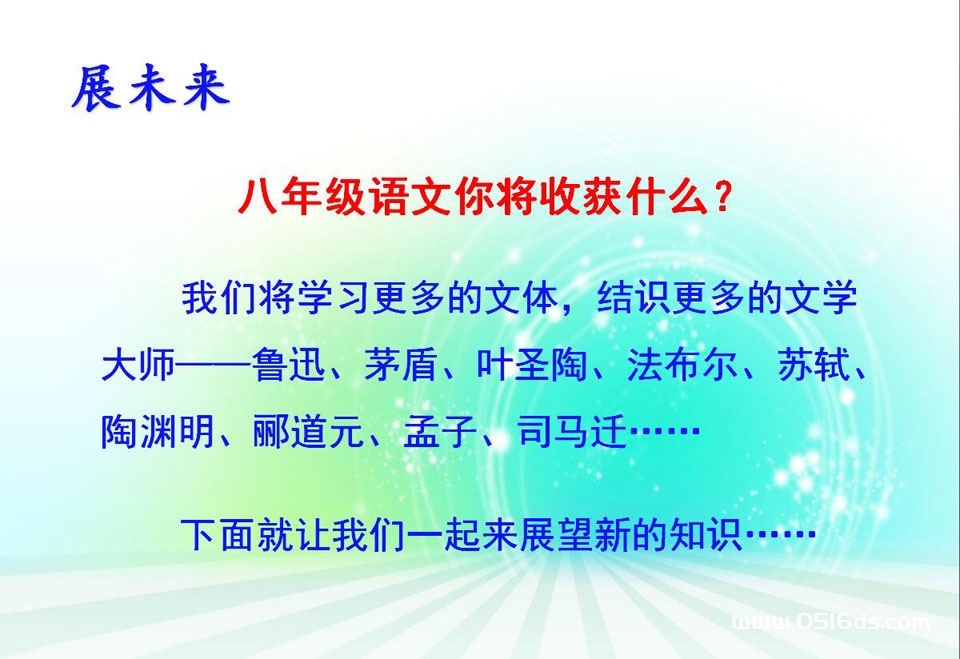 展未来

八年级语文你将收获什么？

我们将学习更多的文体，结识更多的文学大师——鲁迅、茅盾、叶圣陶、法布尔、苏轼、陶渊明、郦道元、孟子、司马迁……

下面就让我们一起来展望新的知识……

www.0516ds.com